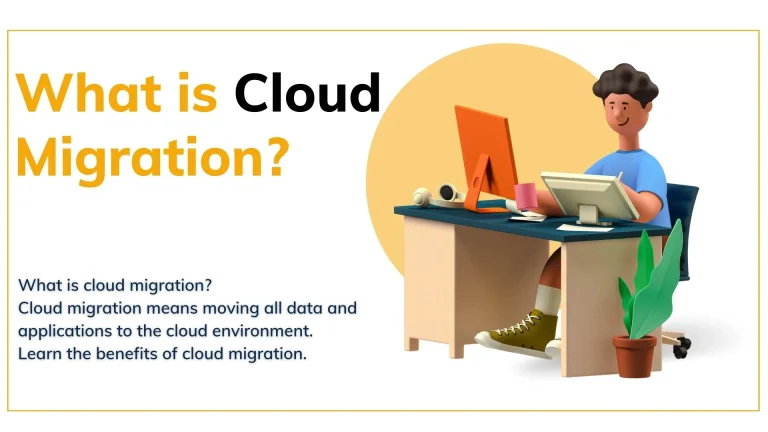 What is Cloud Migration?

What is cloud migration?
Cloud migration means moving all data and applications to the cloud environment.
Learn the benefits of cloud migration.